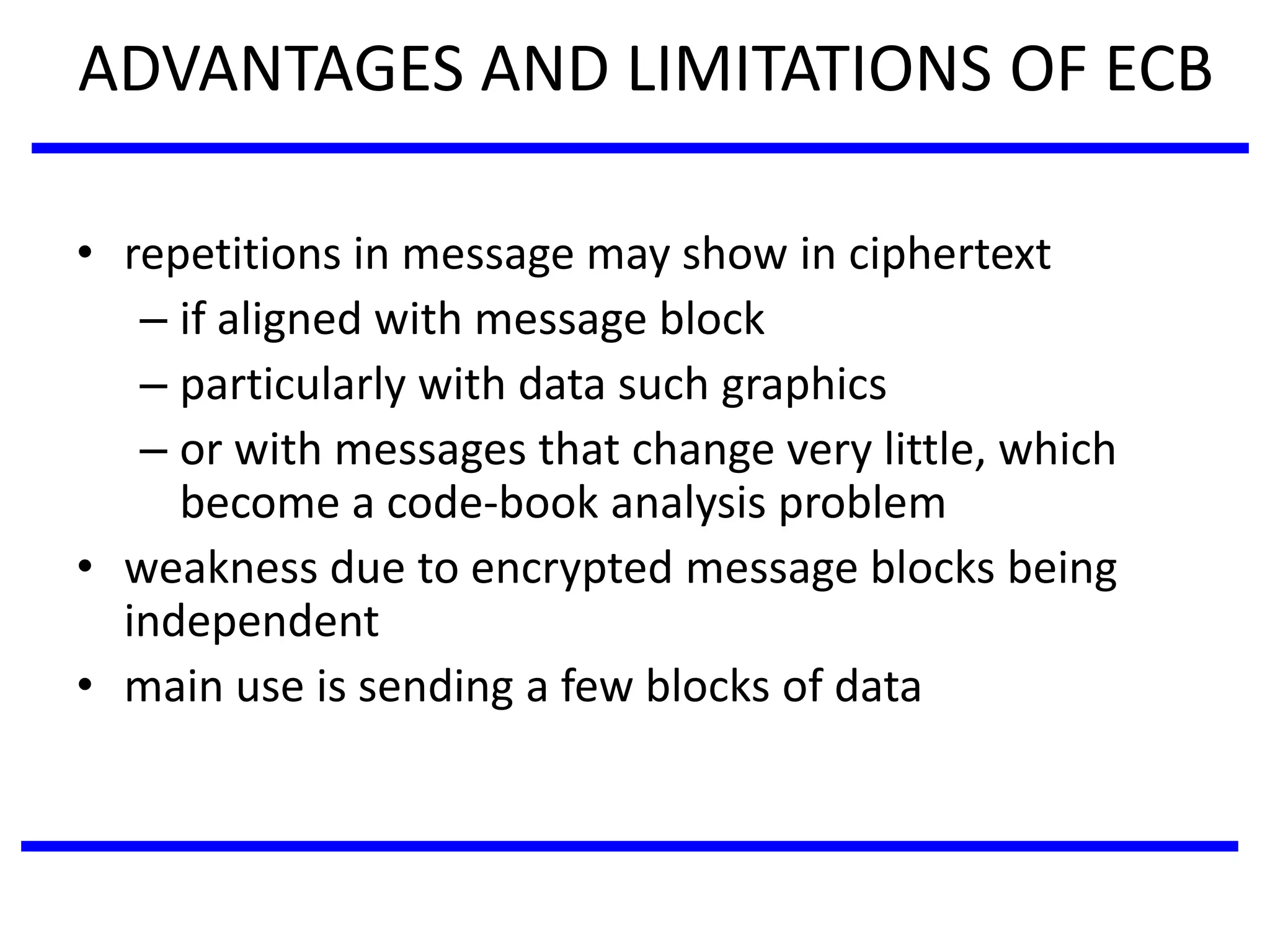 ADVANTAGES AND LIMITATIONS OF ECB

• repetitions in message may show in ciphertext
  – if aligned with message block
  – particularly with data such graphics
  – or with messages that change very little, which become a code-book analysis problem
• weakness due to encrypted message blocks being independent
• main use is sending a few blocks of data